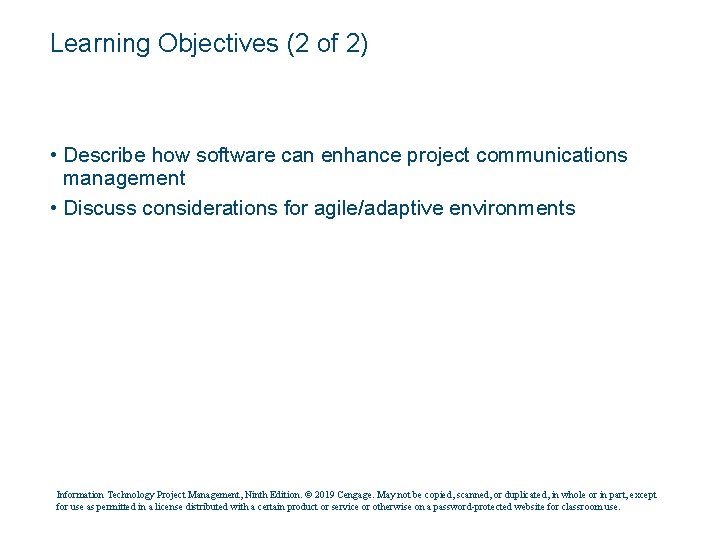 Learning Objectives (2 of 2)

• Describe how software can enhance project communications management
• Discuss considerations for agile/adaptive environments

Information Technology Project Management, Ninth Edition. © 2019 Cengage. May not be copied, scanned, or duplicated, in whole or in part, except for use as permitted in a license distributed with a certain product or service or otherwise on a password-protected website for classroom use.